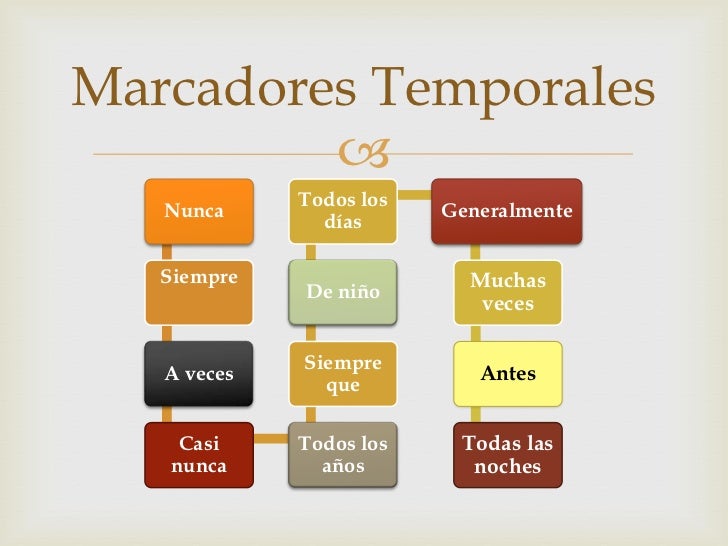 Marcadores Temporales

Nunca

Siempre

A veces

Casi nunca

Todos los años

Siempre que

De niño

Todos los días

Generalmente

Muchas veces

Antes

Todas las noches